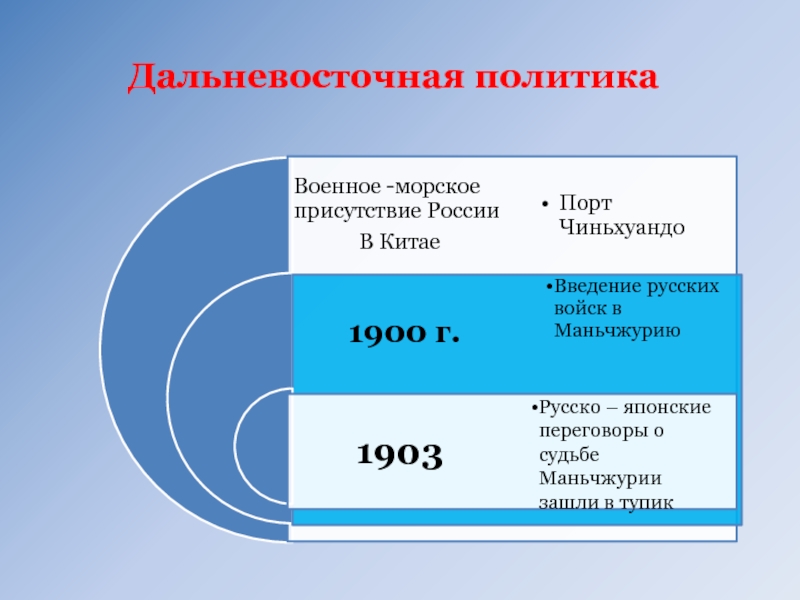 Дальневосточная политика

Военное -морское присутствие России
В Китае

• Порт Чиньхуандо

1900 г.

•Введение русских войск в Маньчжурию

1903

•Русско – японские переговоры о судьбе Маньчжурии зашли в тупик